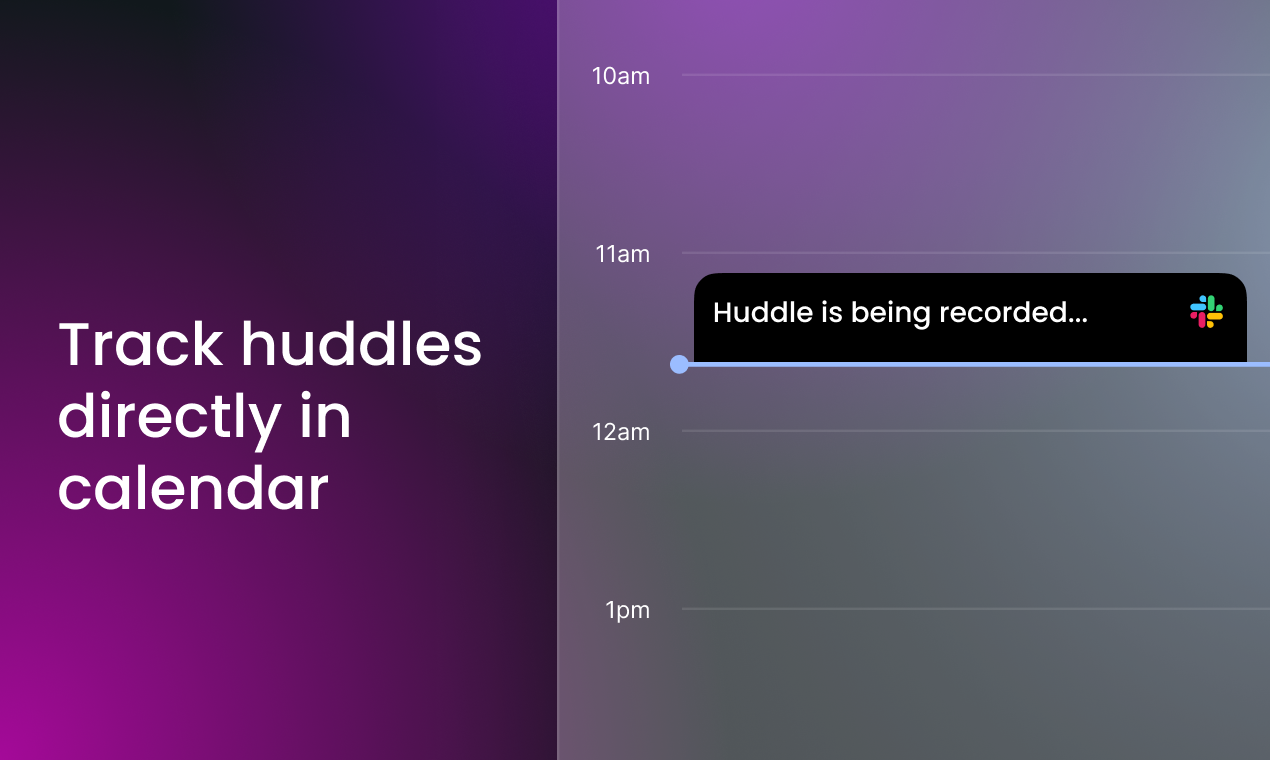 Track huddles directly in calendar

10am

11am

Huddle is being recorded...

12am

1pm